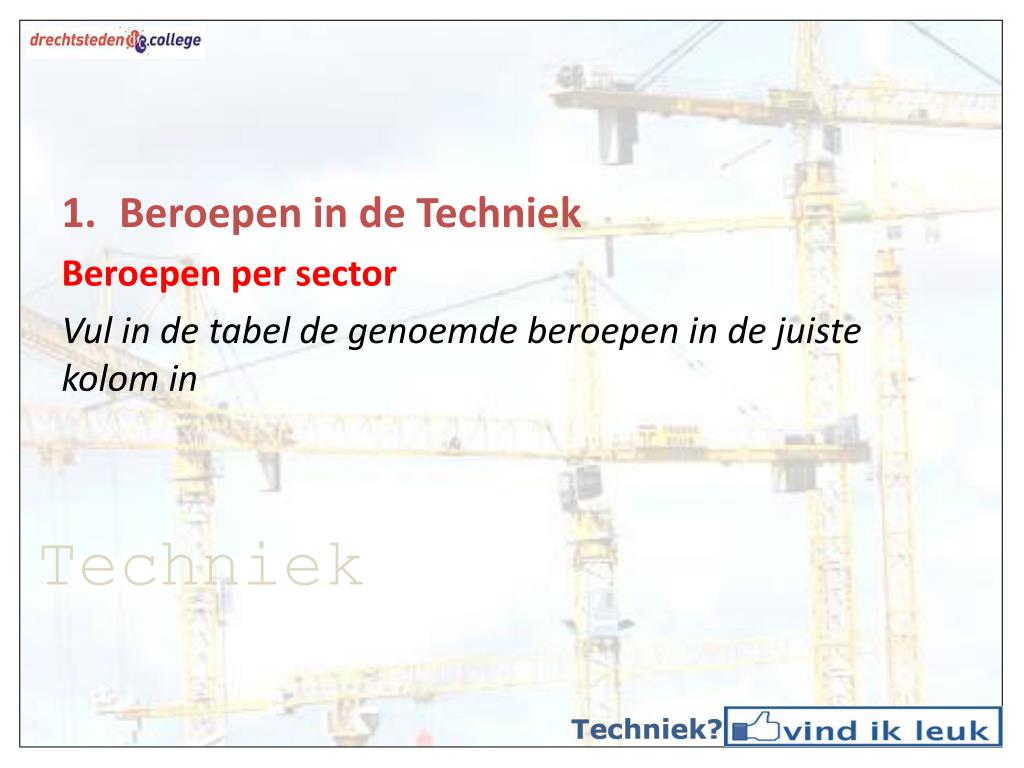 drechtsteden college

1. Beroepen in de Techniek

Beroepen per sector

Vul in de tabel de genoemde beroepen in de juiste kolom in

Techniek

Techniek? vind ik leuk